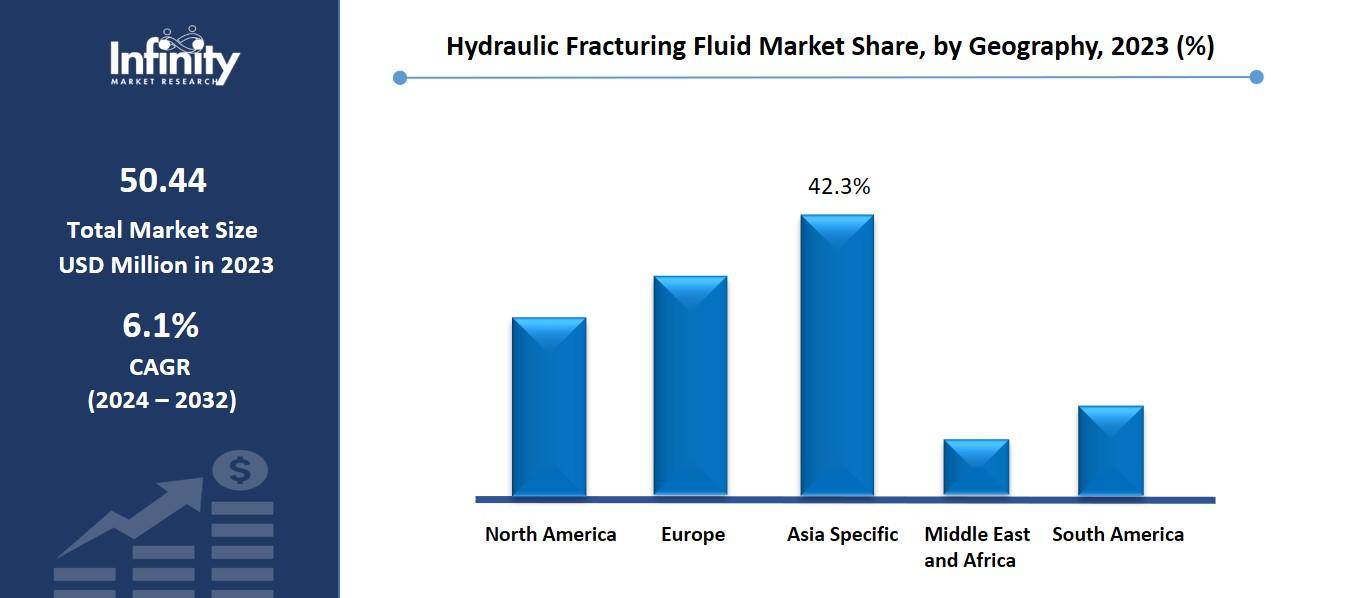 Infinity
MARKET RESEARCH

50.44
Total Market Size
USD Million in 2023

6.1%
CAGR
(2024 – 2032)

$

Hydraulic Fracturing Fluid Market Share, by Geography, 2023 (%)

42.3%

North America
Europe
Asia Specific
Middle East and Africa
South America